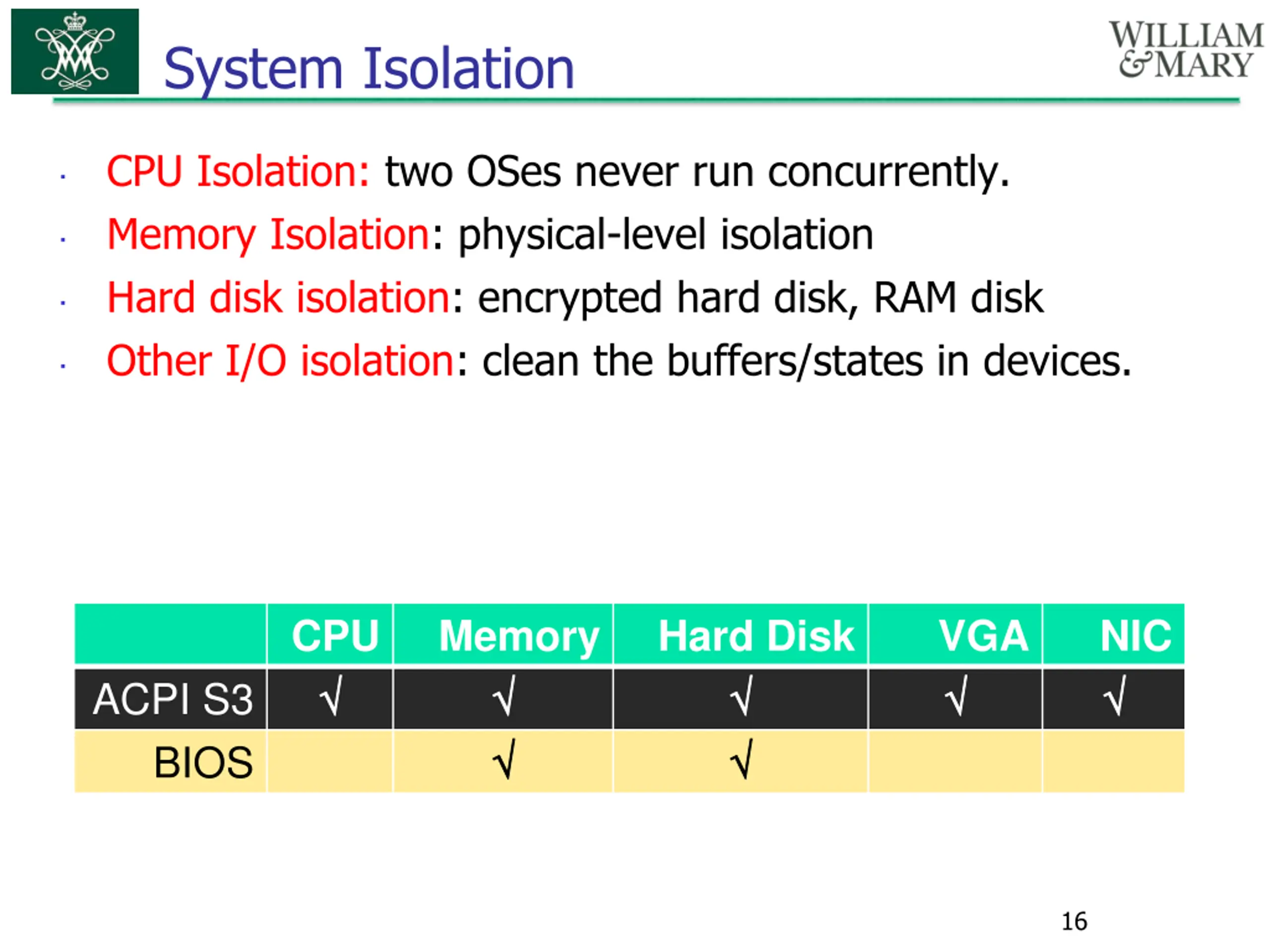 System Isolation

WILLIAM & MARY

· CPU Isolation: two OSes never run concurrently.
· Memory Isolation: physical-level isolation
· Hard disk isolation: encrypted hard disk, RAM disk
· Other I/O isolation: clean the buffers/states in devices.

| | CPU | Memory | Hard Disk | VGA | NIC |
|---|---|---|---|---|---|
| ACPI S3 | √ | √ | √ | √ | √ |
| BIOS | | √ | √ | | |

16